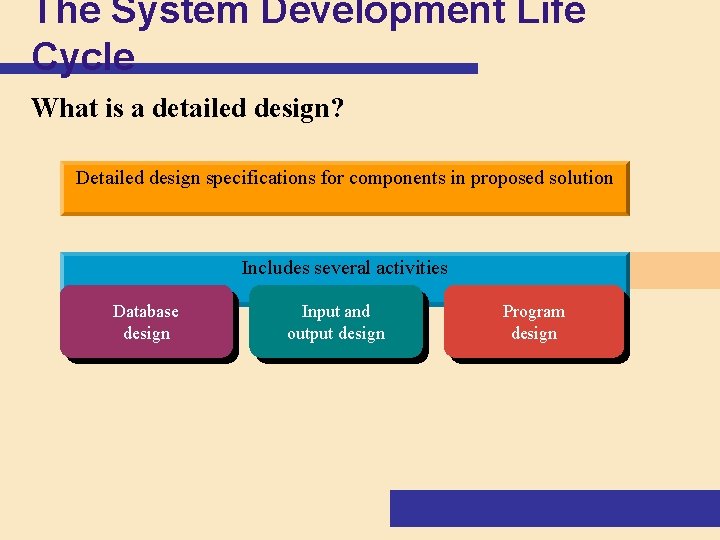 The System Development Life Cycle

What is a detailed design?

Detailed design specifications for components in proposed solution

Includes several activities

Database design

Input and output design

Program design